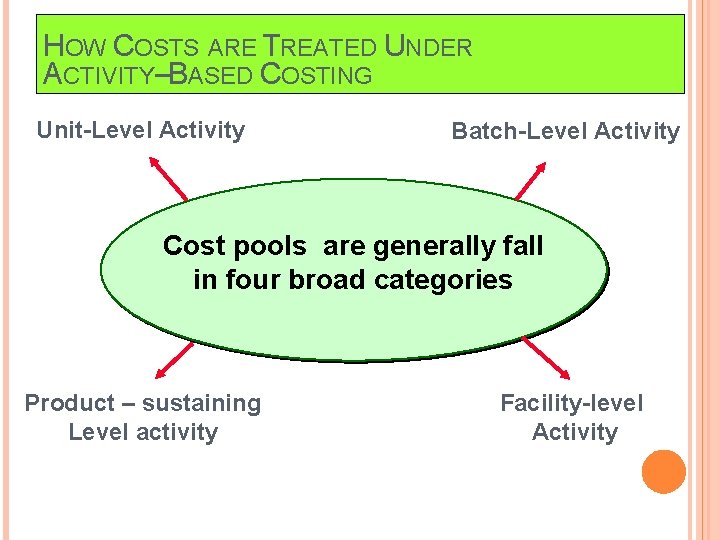 HOW COSTS ARE TREATED UNDER ACTIVITY–BASED COSTING

Unit-Level Activity

Batch-Level Activity

Cost pools are generally fall in four broad categories

Product – sustaining Level activity

Facility-level Activity